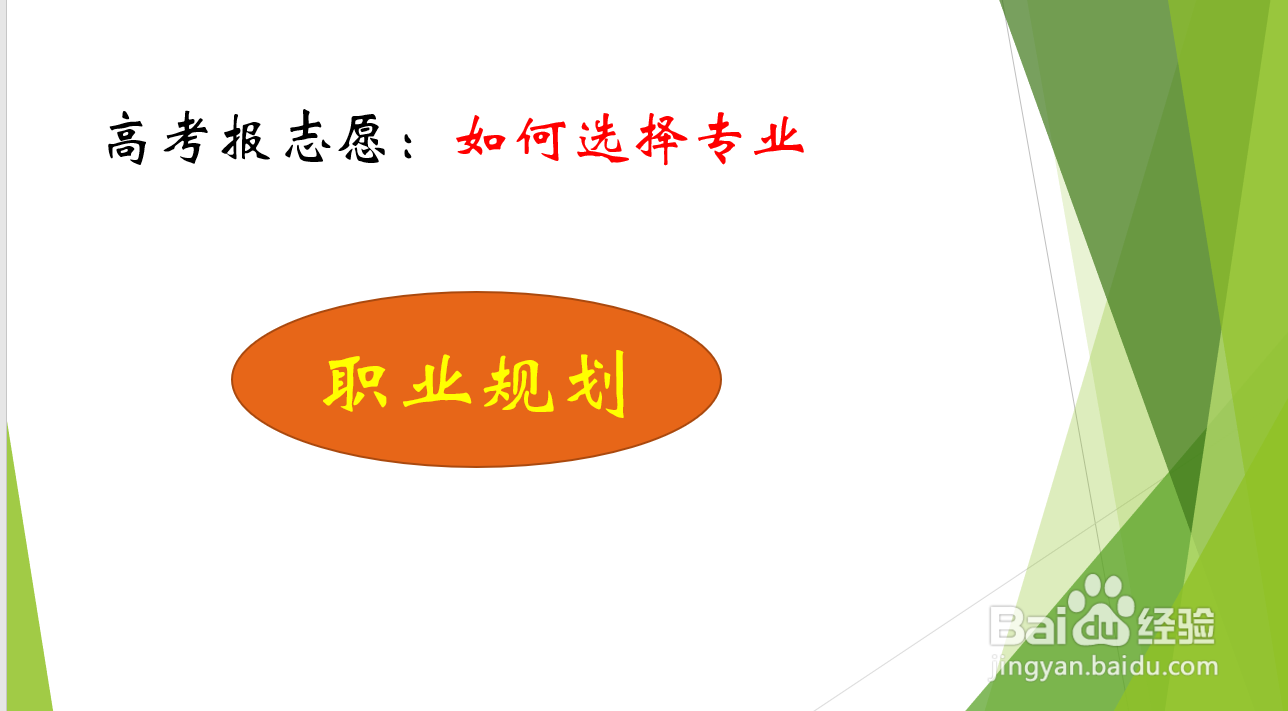 高考报志愿：如何选择专业

职业规划

Baidu经验
jingyan.baidu.com